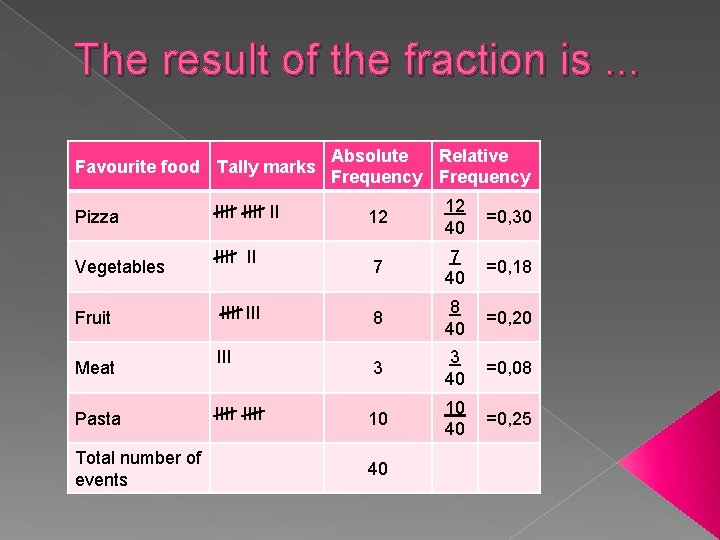 The result of the fraction is ...

| Favourite food | Tally marks | Absolute Frequency | Relative Frequency | |
|---|---|---|---|---|
| Pizza | ~~IIII~~ ~~IIII~~ II | 12 | $\frac{12}{40}$ | =0,30 |
| Vegetables | ~~IIII~~ II | 7 | $\frac{7}{40}$ | =0,18 |
| Fruit | ~~IIII~~ III | 8 | $\frac{8}{40}$ | =0,20 |
| Meat | III | 3 | $\frac{3}{40}$ | =0,08 |
| Pasta | ~~IIII~~ ~~IIII~~ | 10 | $\frac{10}{40}$ | =0,25 |
| Total number of events | | 40 | | |